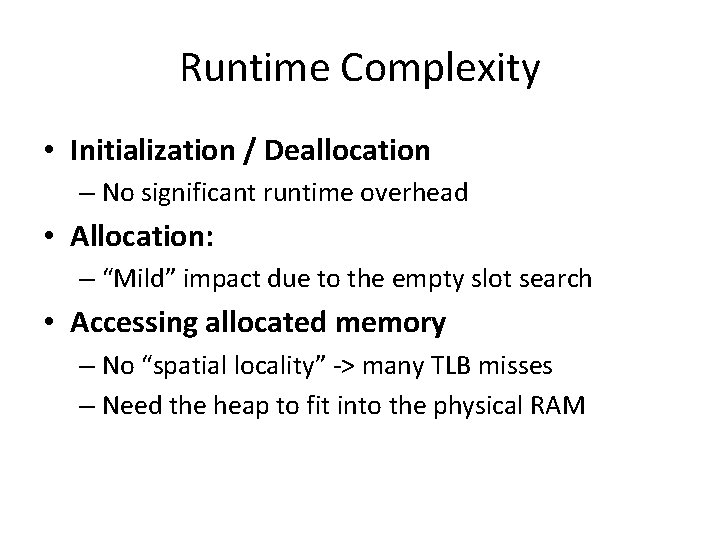 Runtime Complexity

• Initialization / Deallocation
– No significant runtime overhead
• Allocation:
– “Mild” impact due to the empty slot search
• Accessing allocated memory
– No “spatial locality” -> many TLB misses
– Need the heap to fit into the physical RAM